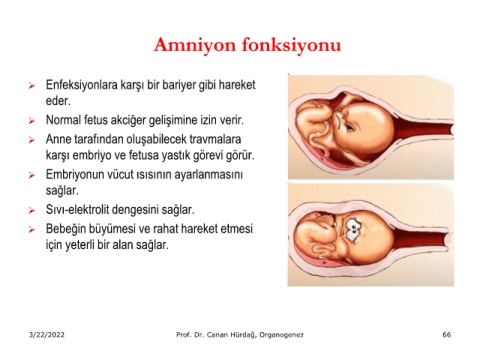 Amniyon fonksiyonu

➢ Enfeksiyonlara karşı bir bariyer gibi hareket eder.
➢ Normal fetus akciğer gelişimine izin verir.
➢ Anne tarafından oluşabilecek travmalara karşı embriyo ve fetusa yastık görevi görür.
➢ Embriyonun vücut ısısının ayarlanmasını sağlar.
➢ Sıvı-elektrolit dengesini sağlar.
➢ Bebeğin büyümesi ve rahat hareket etmesi için yeterli bir alan sağlar.

3/22/2022 Prof. Dr. Canan Hürdağ, Organogenez 66